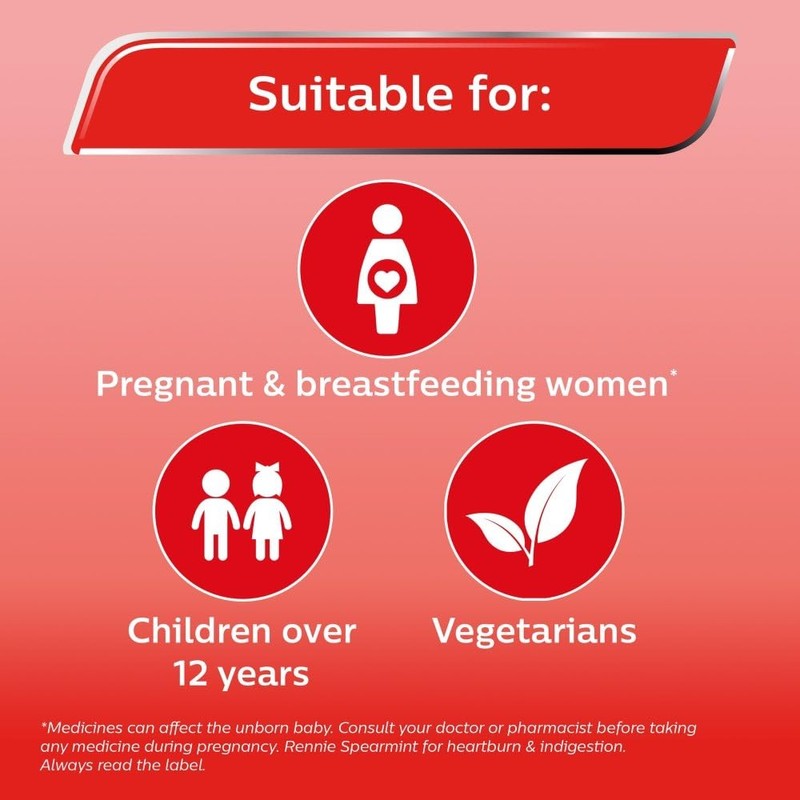 Suitable for:

Pregnant & breastfeeding women*

Children over 12 years

Vegetarians

*Medicines can affect the unborn baby. Consult your doctor or pharmacist before taking any medicine during pregnancy. Rennie Spearmint for heartburn & indigestion. Always read the label.